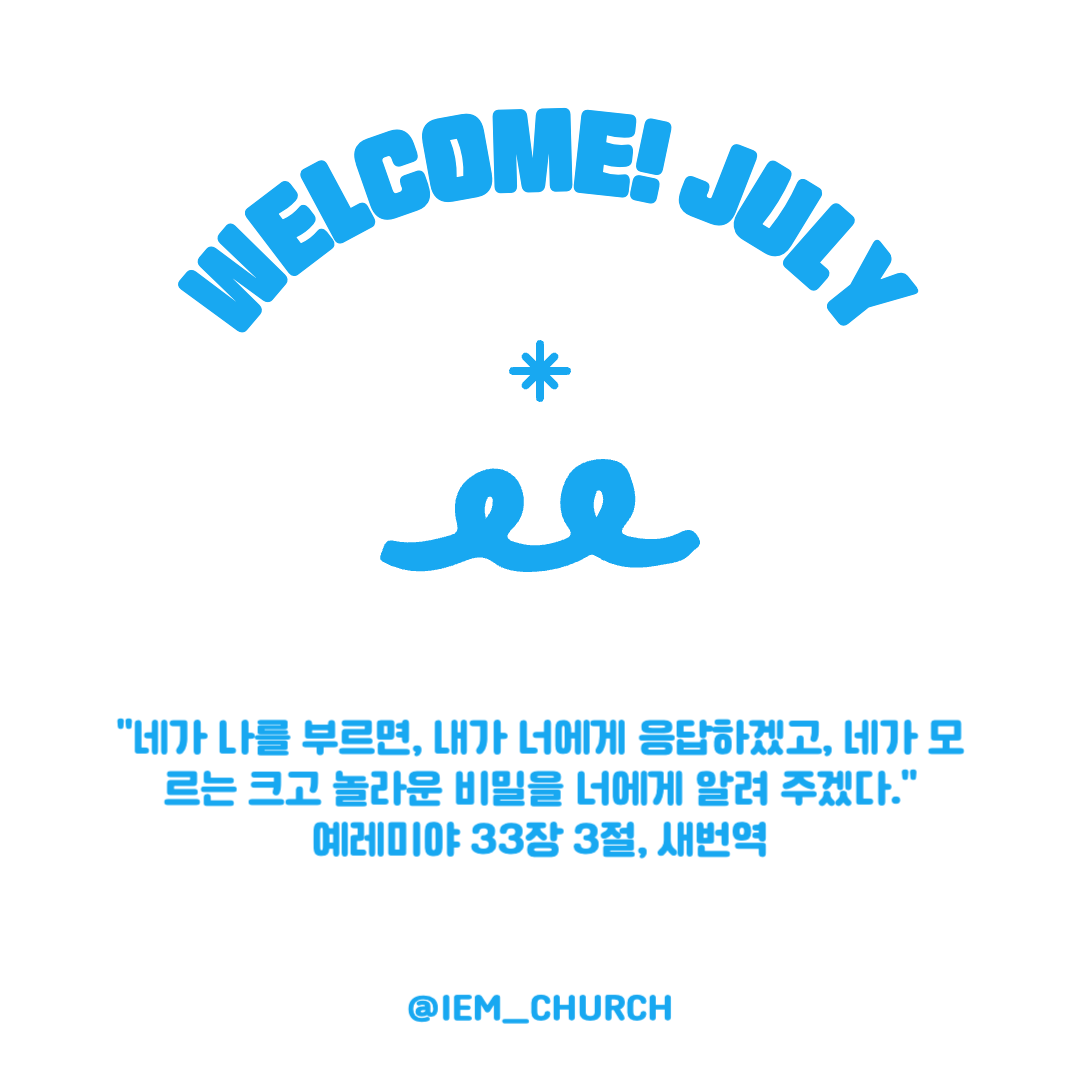 WELCOME! JULY

"네가 나를 부르면, 내가 너에게 응답하겠고, 네가 모르는 크고 놀라운 비밀을 너에게 알려 주겠다."
예레미야 33장 3절, 새번역

@IEM_CHURCH